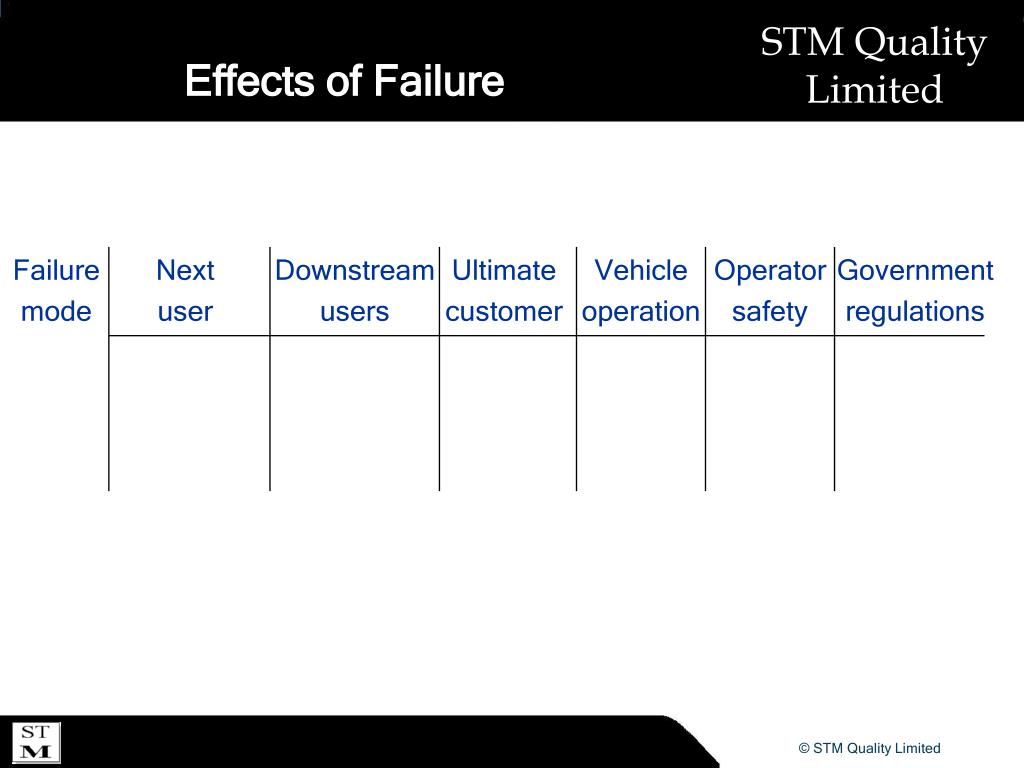 Effects of Failure

STM Quality Limited

| Failure mode | Next user | Downstream users | Ultimate customer | Vehicle operation | Operator safety | Government regulations |
|---|---|---|---|---|---|---|
| | | | | | | |

ST M

© STM Quality Limited